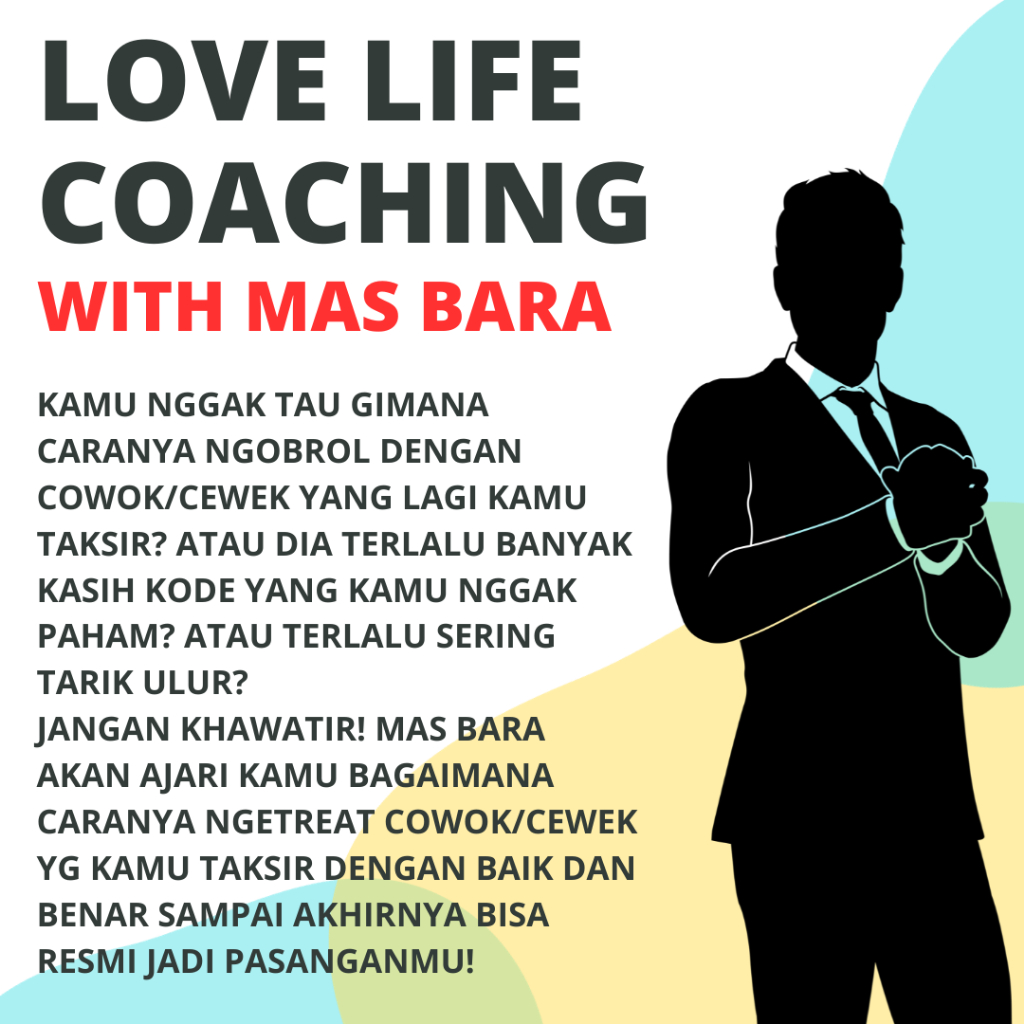 LOVE LIFE COACHING
WITH MAS BARA

KAMU NGGAK TAU GIMANA CARANYA NGOBROL DENGAN COWOK/CEWEK YANG LAGI KAMU TAKSIR? ATAU DIA TERLALU BANYAK KASIH KODE YANG KAMU NGGAK PAHAM? ATAU TERLALU SERING TARIK ULUR?
JANGAN KHAWATIR! MAS BARA AKAN AJARI KAMU BAGAIMANA CARANYA NGETREAT COWOK/CEWEK YG KAMU TAKSIR DENGAN BAIK DAN BENAR SAMPAI AKHIRNYA BISA RESMI JADI PASANGANMU!